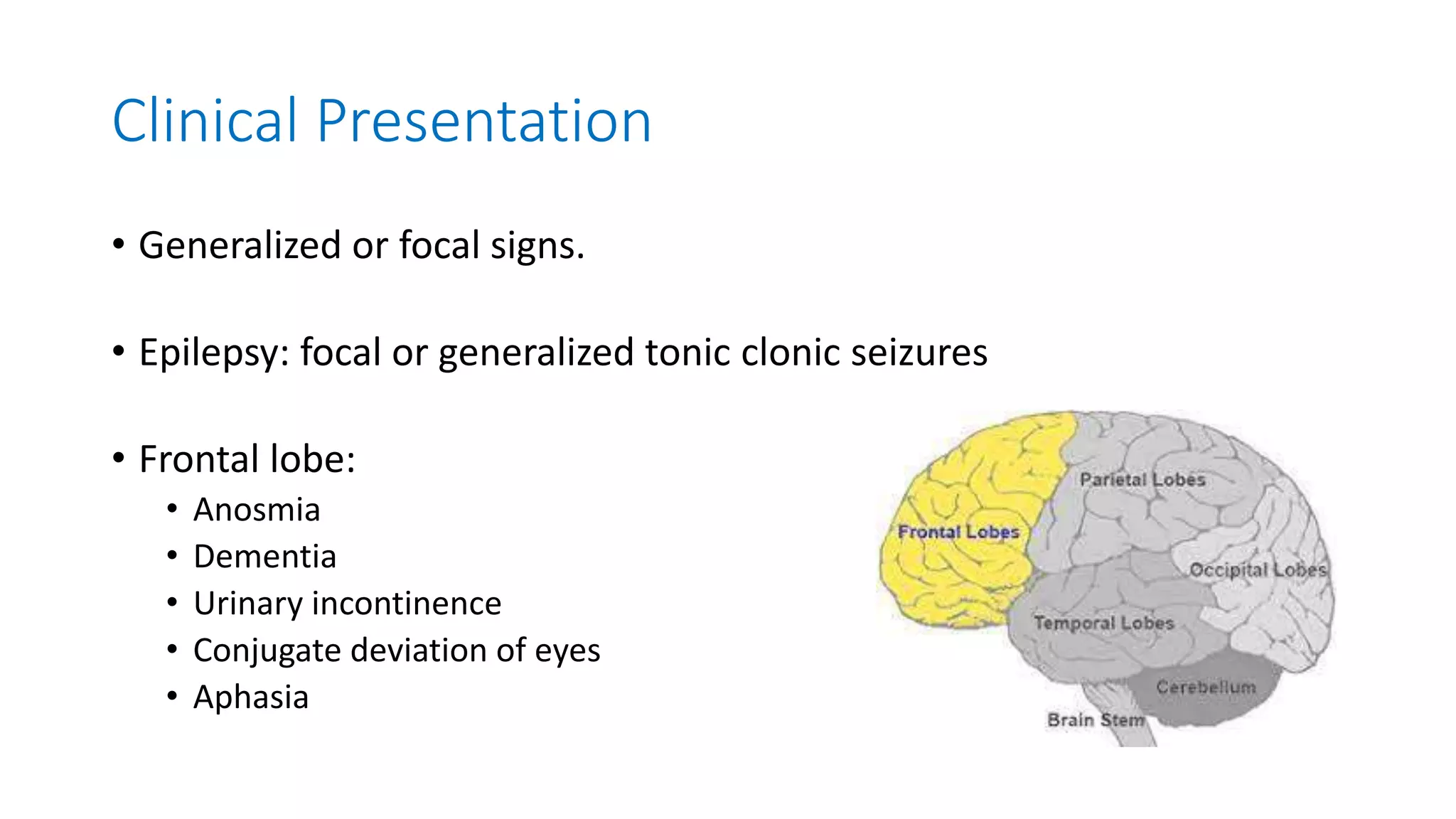 Clinical Presentation

• Generalized or focal signs.

• Epilepsy: focal or generalized tonic clonic seizures

• Frontal lobe:
  • Anosmia
  • Dementia
  • Urinary incontinence
  • Conjugate deviation of eyes
  • Aphasia

Parietal Lobes
Frontal Lobes
Occipital Lobes
Temporal Lobes
Cerebellum
Brain Stem